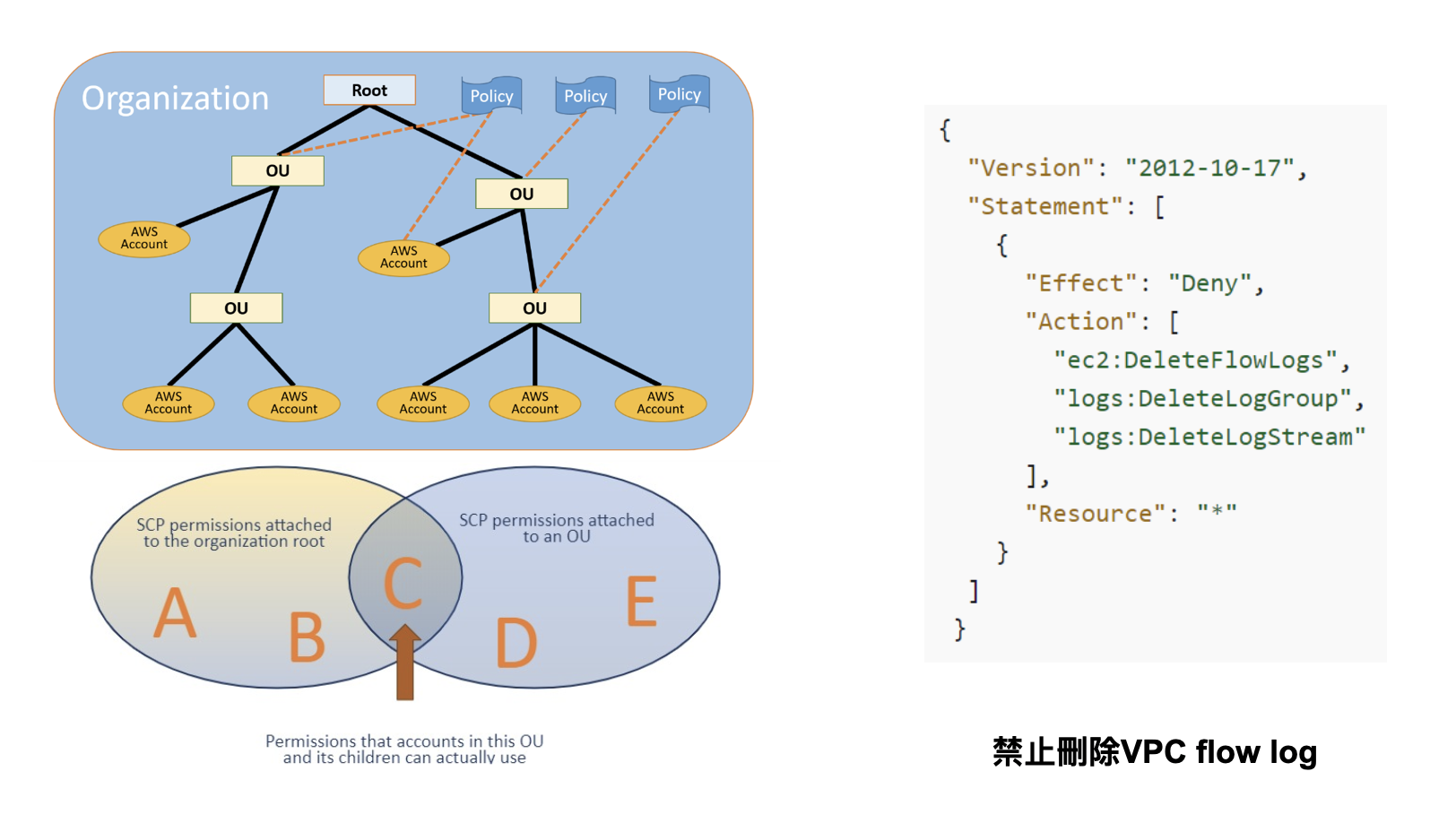 Organization

Root

Policy

Policy

Policy

OU

OU

AWS Account

AWS Account

OU

OU

AWS Account

AWS Account

AWS Account

AWS Account

AWS Account

SCP permissions attached to the organization root

SCP permissions attached to an OU

A

B

C

D

E

Permissions that accounts in this OU and its children can actually use

{
"Version": "2012-10-17",
"Statement": [
{
"Effect": "Deny",
"Action": [
"ec2:DeleteFlowLogs",
"logs:DeleteLogGroup",
"logs:DeleteLogStream"
],
"Resource": "*"
}
]
}

禁止刪除VPC flow log